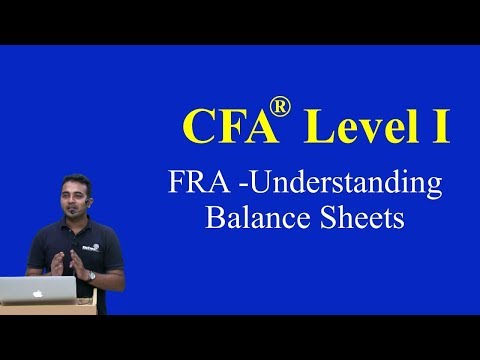 CFA® Level I

FRA -Understanding Balance Sheets